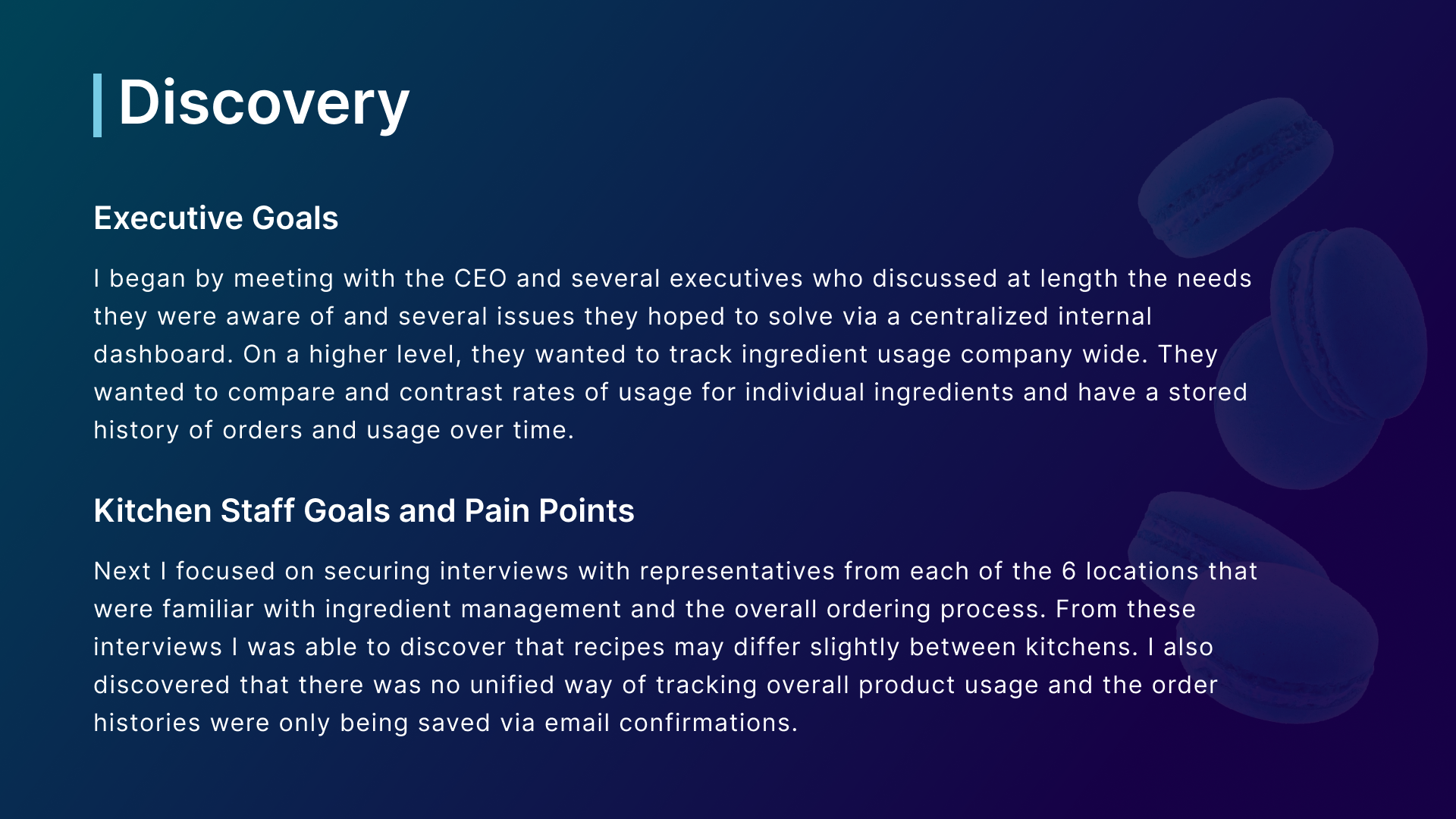 Discovery

Executive Goals

I began by meeting with the CEO and several executives who discussed at length the needs they were aware of and several issues they hoped to solve via a centralized internal dashboard. On a higher level, they wanted to track ingredient usage company wide. They wanted to compare and contrast rates of usage for individual ingredients and have a stored history of orders and usage over time.

Kitchen Staff Goals and Pain Points

Next I focused on securing interviews with representatives from each of the 6 locations that were familiar with ingredient management and the overall ordering process. From these interviews I was able to discover that recipes may differ slightly between kitchens. I also discovered that there was no unified way of tracking overall product usage and the order histories were only being saved via email confirmations.